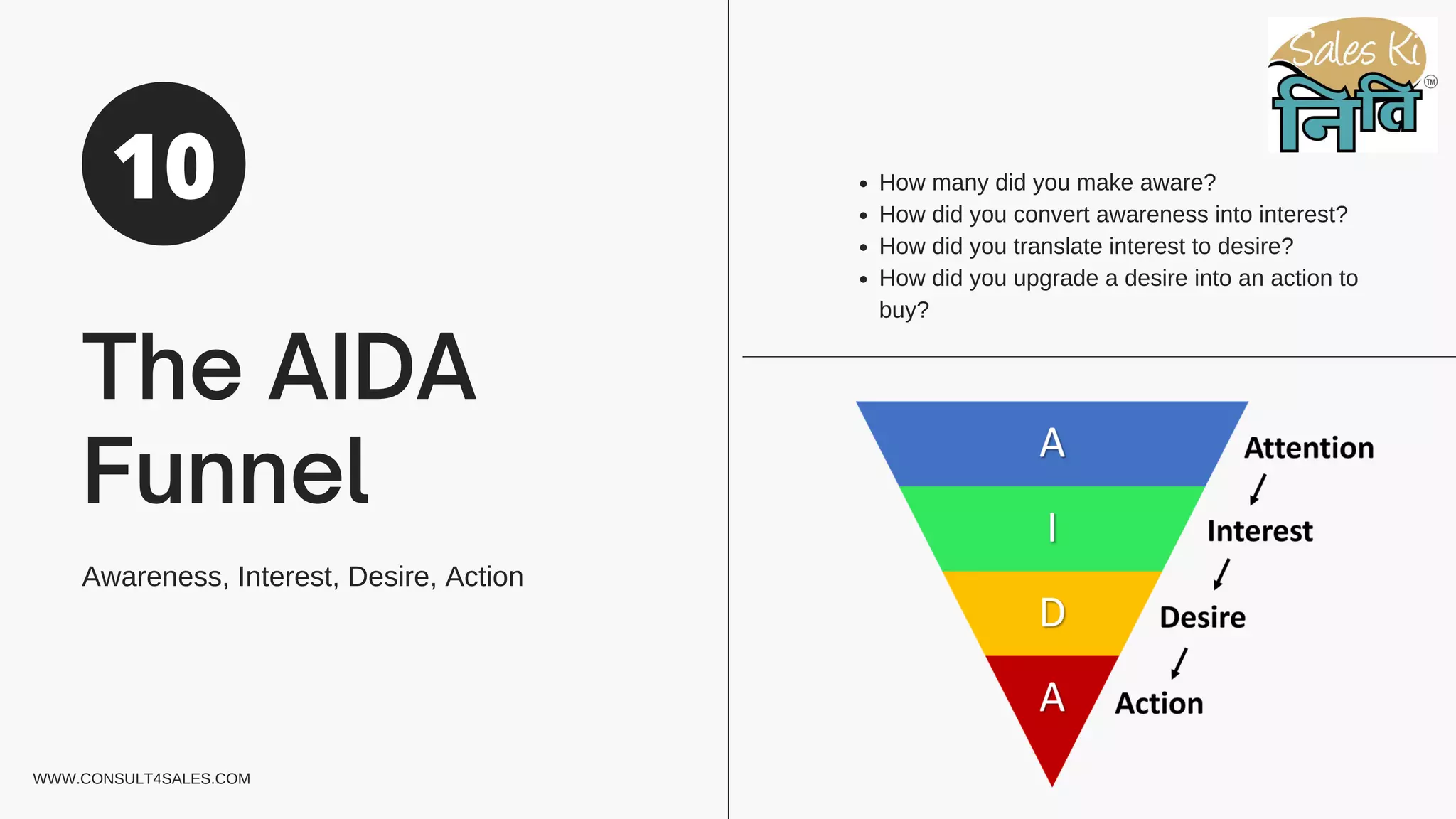 10

The AIDA Funnel

Awareness, Interest, Desire, Action

WWW.CONSULT4SALES.COM

Sales Ki निति ™

- How many did you make aware?
- How did you convert awareness into interest?
- How did you translate interest to desire?
- How did you upgrade a desire into an action to buy?

A
I
D
A

Attention
Interest
Desire
Action